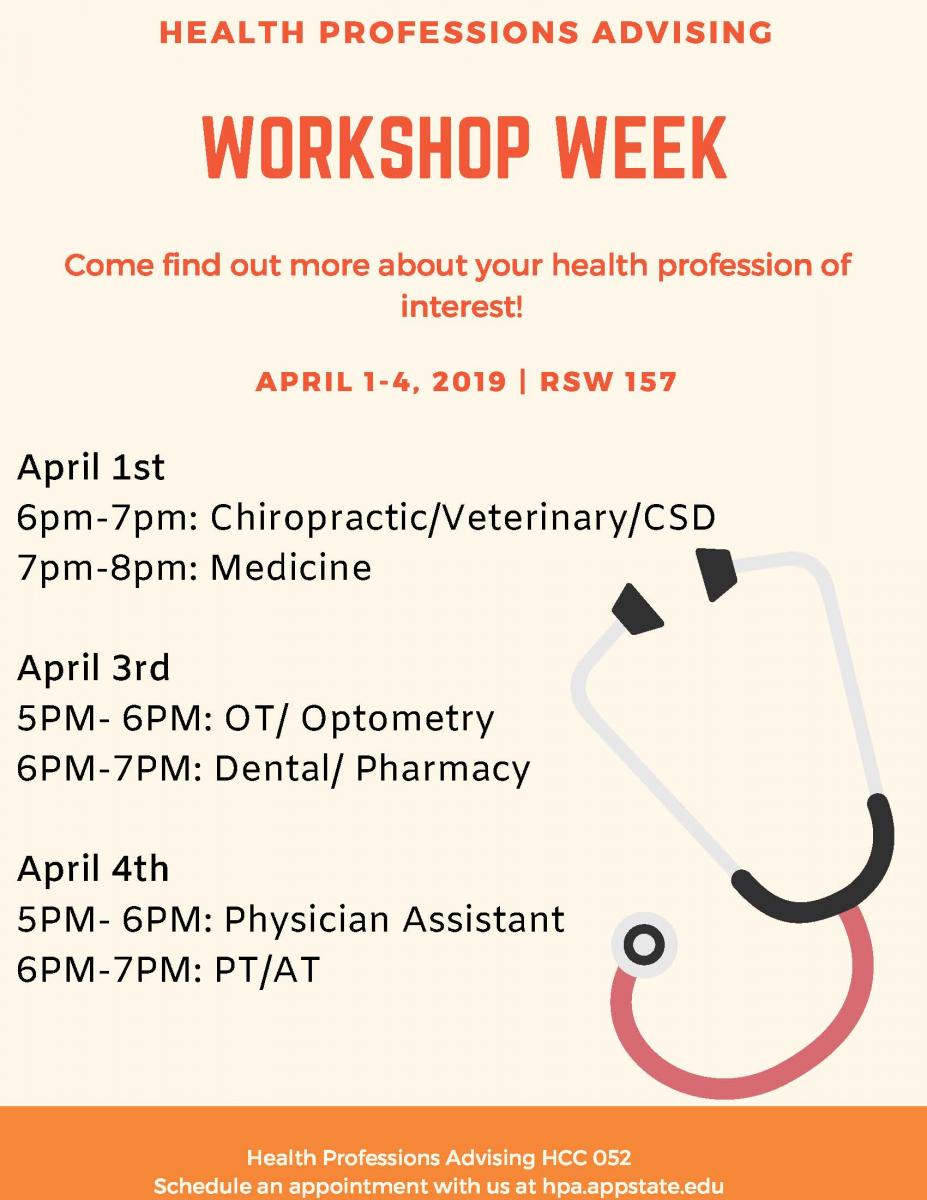 HEALTH PROFESSIONS ADVISING

WORKSHOP WEEK

Come find out more about your health profession of interest!

APRIL 1-4, 2019 | RSW 157

April 1st
6pm-7pm: Chiropractic/Veterinary/CSD
7pm-8pm: Medicine

April 3rd
5PM- 6PM: OT/ Optometry
6PM-7PM: Dental/ Pharmacy

April 4th
5PM- 6PM: Physician Assistant
6PM-7PM: PT/AT

Health Professions Advising HCC 052
Schedule an appointment with us at hpa.appstate.edu